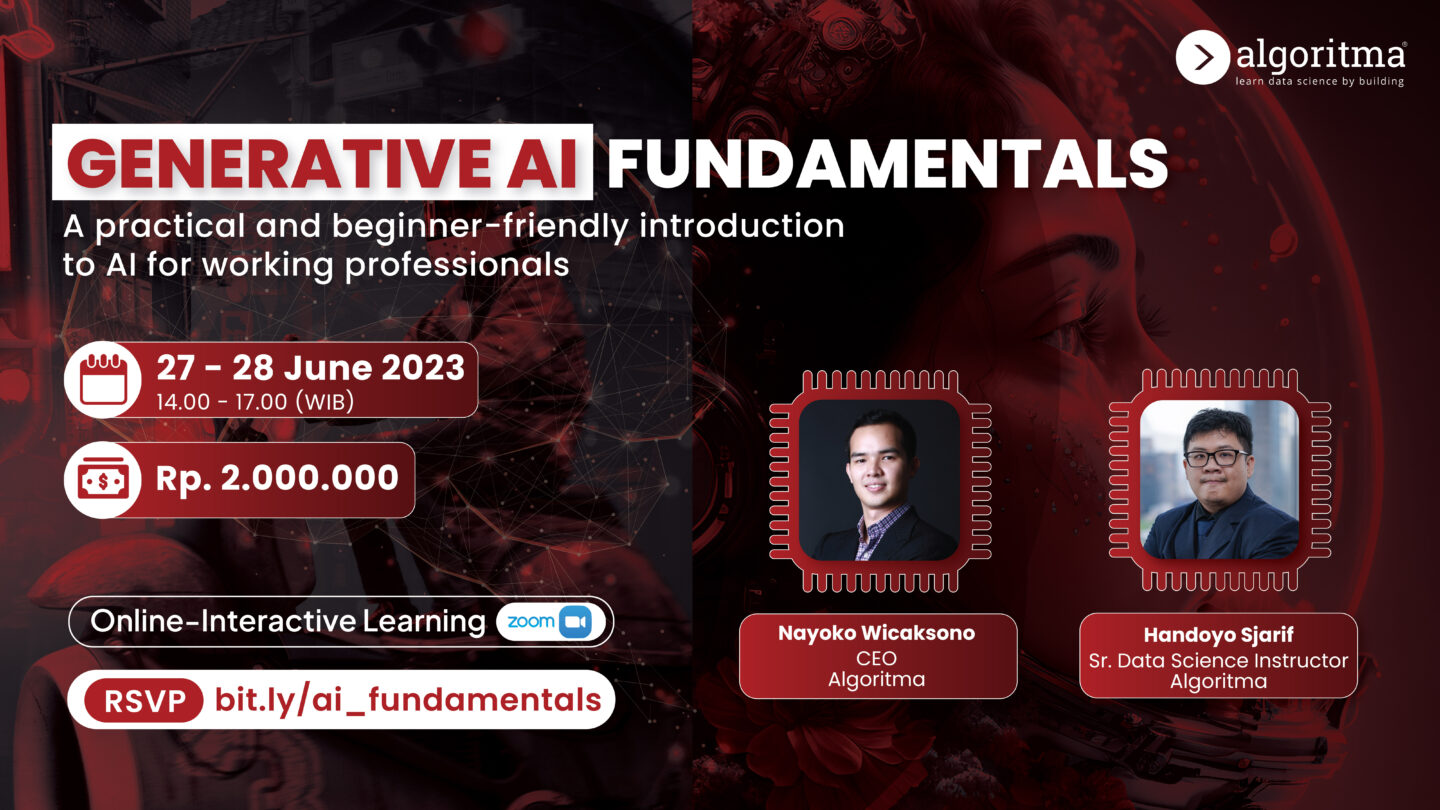 algoritma®
learn data science by building

GENERATIVE AI FUNDAMENTALS
A practical and beginner-friendly introduction to AI for working professionals

27 - 28 June 2023
14.00 - 17.00 (WIB)

Rp. 2.000.000

Online-Interactive Learning zoom

RSVP bit.ly/ai_fundamentals

Nayoko Wicaksono
CEO
Algoritma

Handoyo Sjarif
Sr. Data Science Instructor
Algoritma